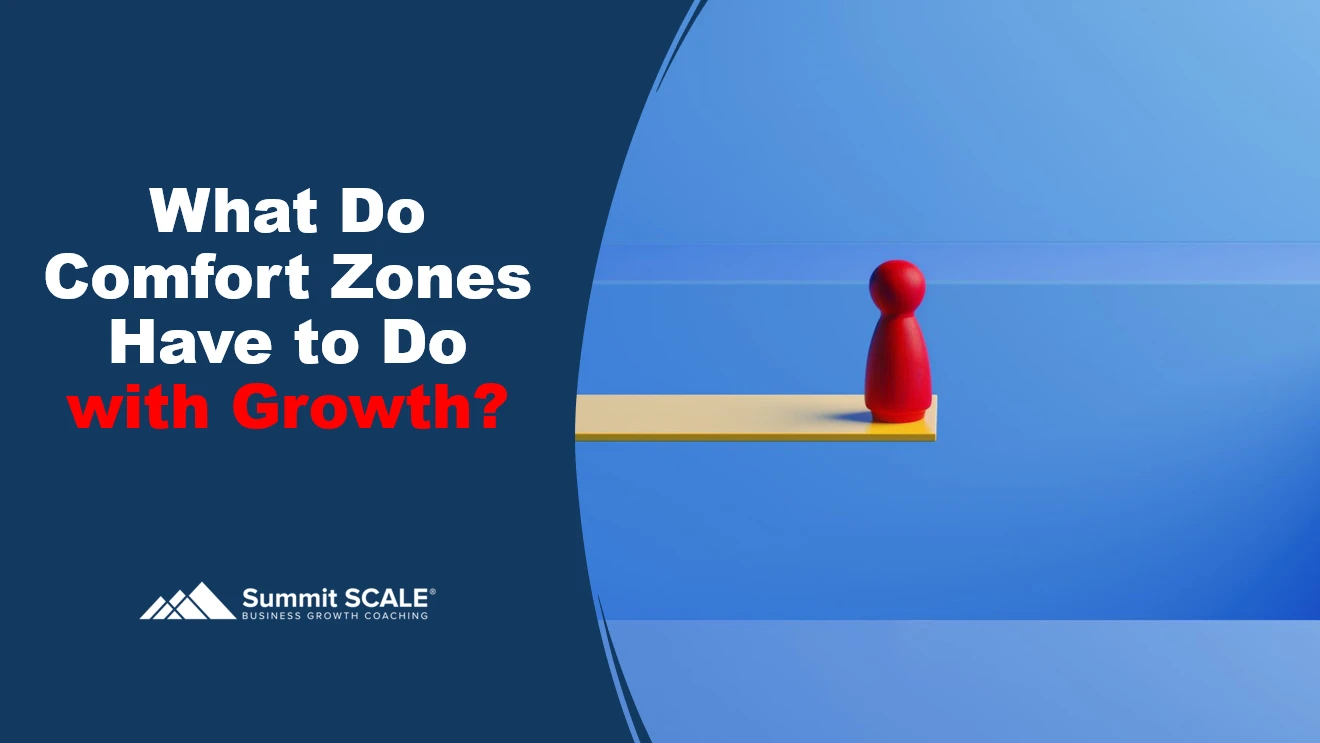 What Do Comfort Zones Have to Do with Growth?

Summit SCALE®
BUSINESS GROWTH COACHING